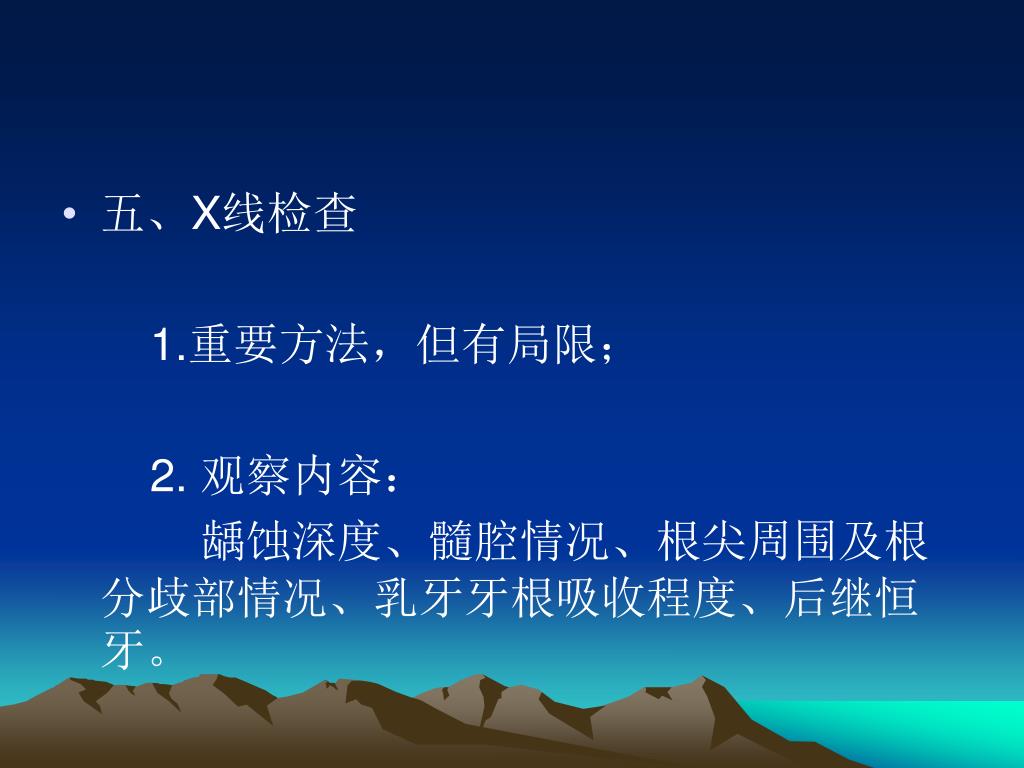 • 五、X线检查

1.重要方法，但有局限；

2. 观察内容：

龋蚀深度、髓腔情况、根尖周围及根分歧部情况、乳牙牙根吸收程度、后继恒牙。